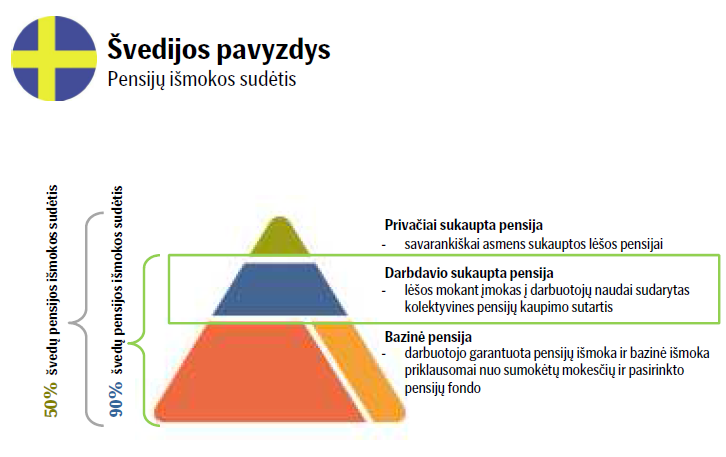 Švedijos pavyzdys
Pensijų išmokos sudėtis

50% švedų pensijos išmokos sudėtis

90% švedų pensijos išmokos sudėtis

Privačiai sukaupta pensija
- savarankiškai asmens sukauptos lėšos pensijai

Darbdavio sukaupta pensija
- lėšos mokant įmokas į darbuotojų naudai sudarytas kolektyvines pensijų kaupimo sutartis

Bazinė pensija
- darbuotojo garantuota pensijų išmoka ir bazinė išmoka priklausomai nuo sumokėtų mokesčių ir pasirinkto pensijų fondo